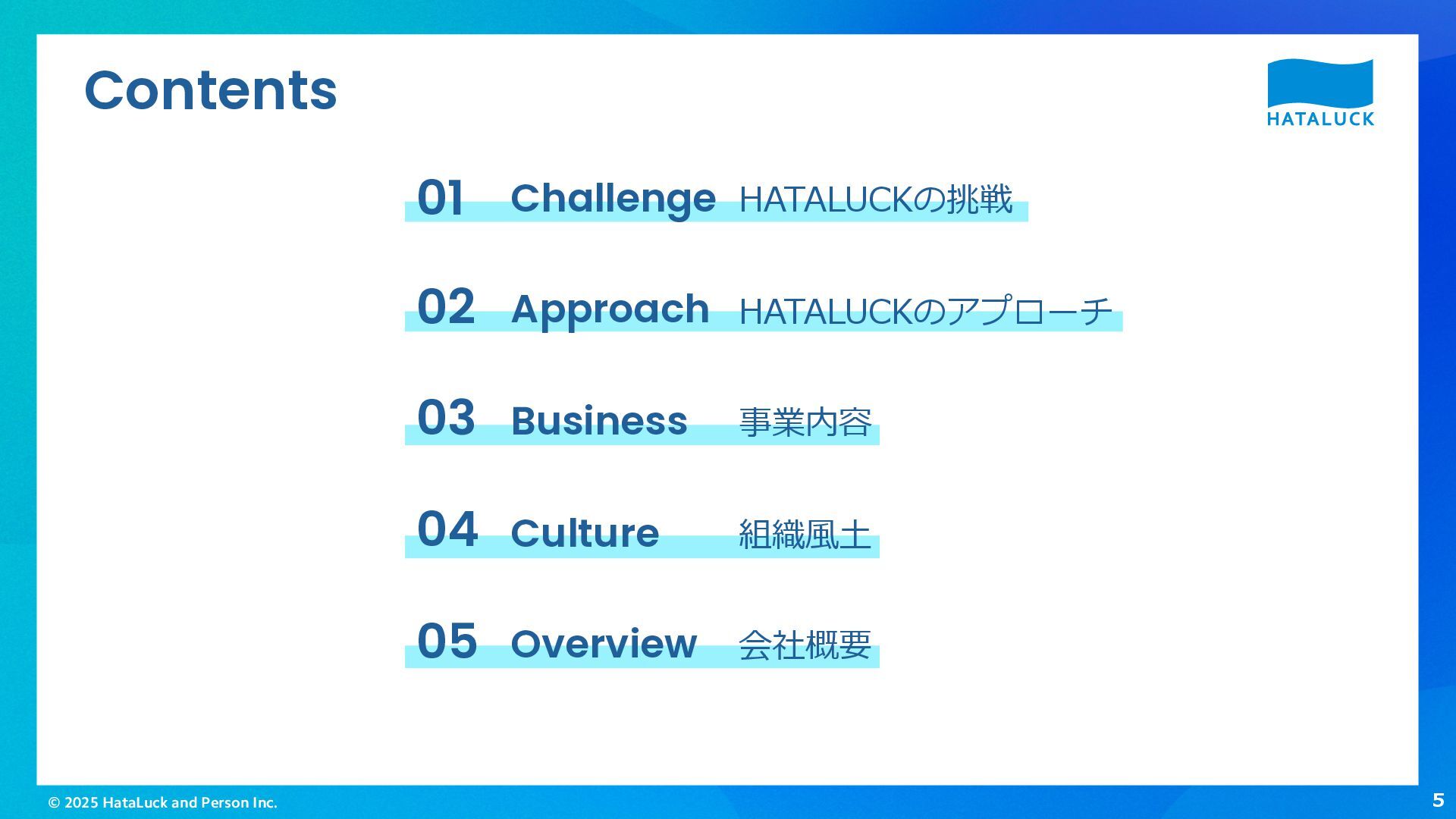 Contents

HATALUCK

01 Challenge HATALUCKの挑戦

02 Approach HATALUCKのアプローチ

03 Business 事業内容

04 Culture 組織風土

05 Overview 会社概要

© 2025 HataLuck and Person Inc.

5